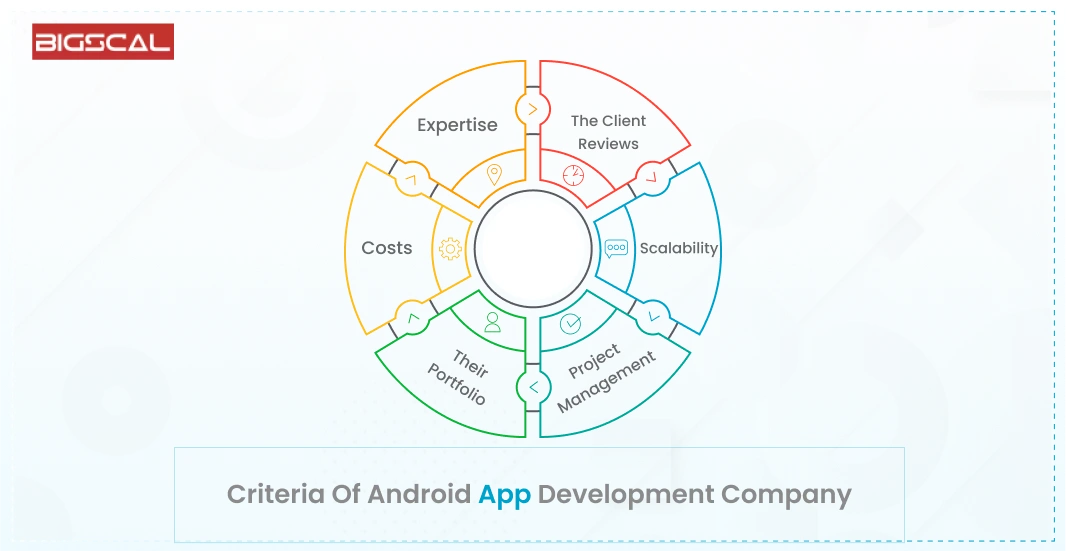 BIGSCAL

Expertise

The Client Reviews

Scalability

Project Management

Their Portfolio

Costs

Criteria Of Android App Development Company